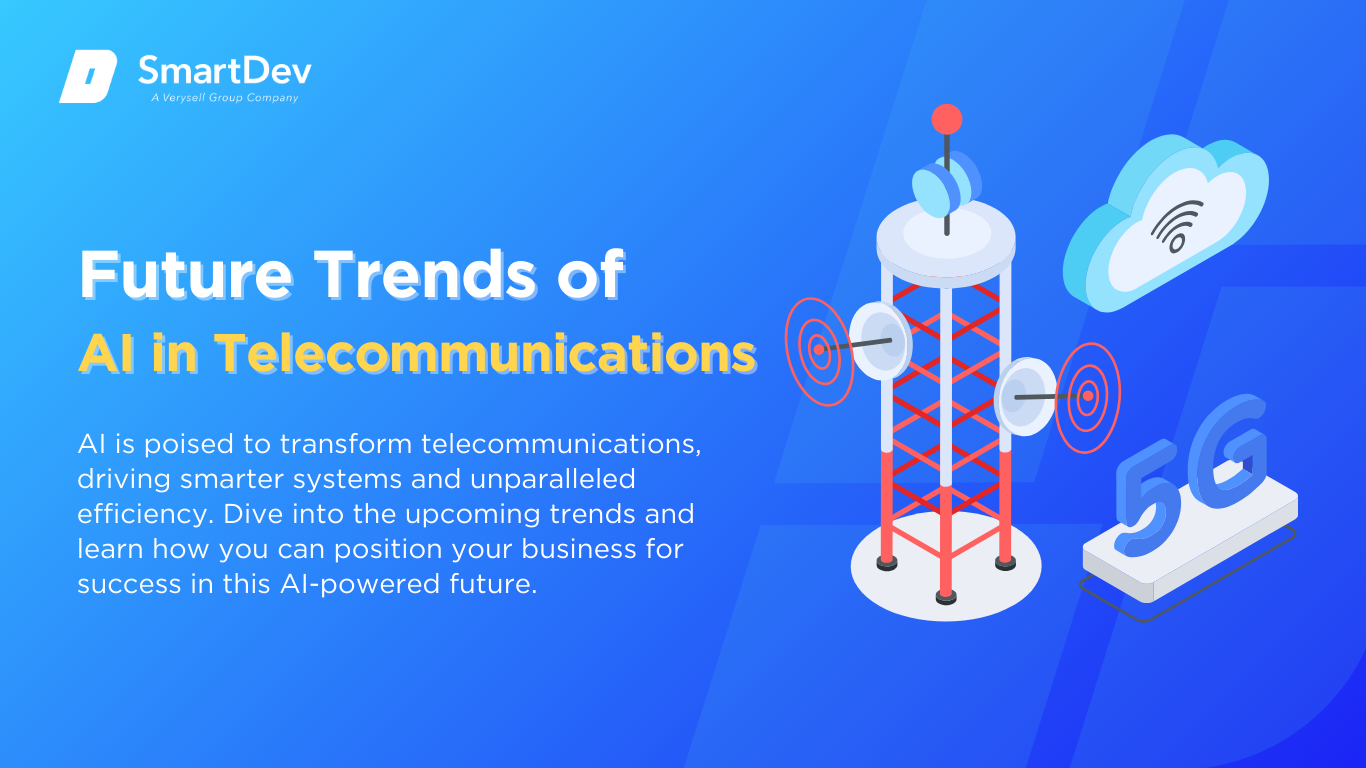 SmartDev
A Verysell Group Company

Future Trends of
AI in Telecommunications

AI is poised to transform telecommunications, driving smarter systems and unparalleled efficiency. Dive into the upcoming trends and learn how you can position your business for success in this AI-powered future.

5G